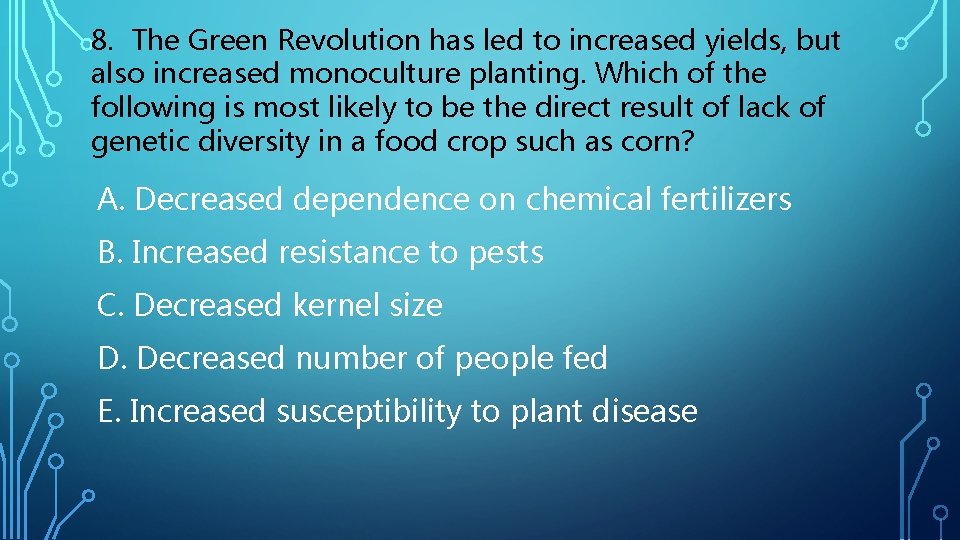 8. The Green Revolution has led to increased yields, but also increased monoculture planting. Which of the following is most likely to be the direct result of lack of genetic diversity in a food crop such as corn?

A. Decreased dependence on chemical fertilizers

B. Increased resistance to pests

C. Decreased kernel size

D. Decreased number of people fed

E. Increased susceptibility to plant disease